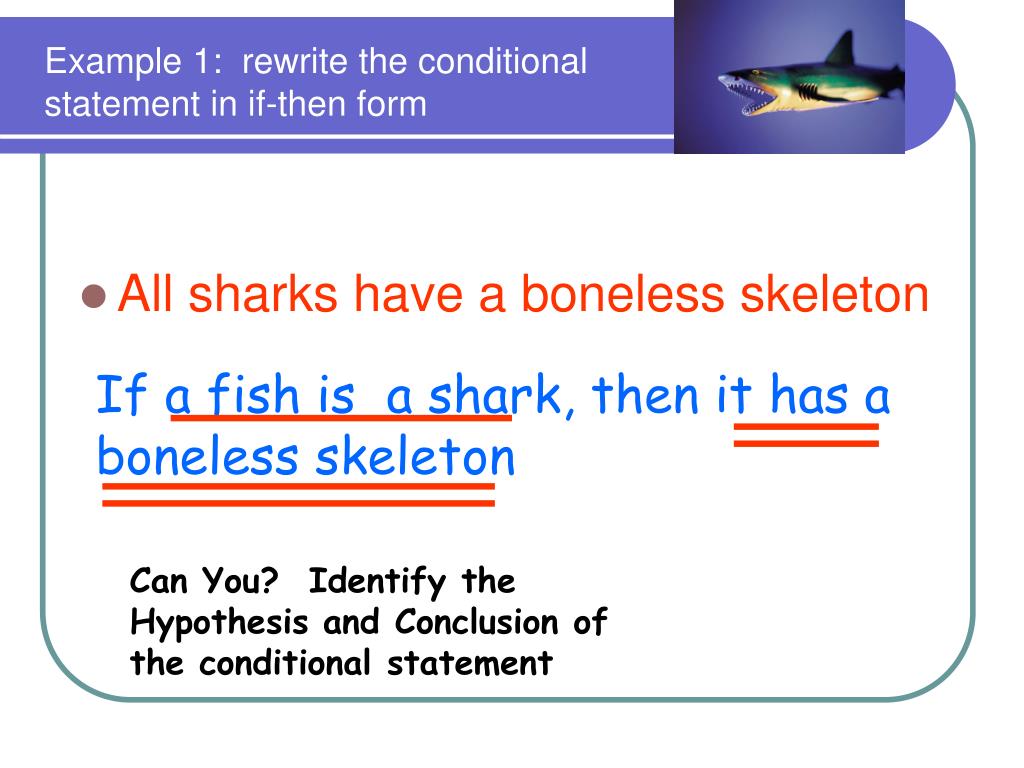 Example 1: rewrite the conditional statement in if-then form

All sharks have a boneless skeleton

If a fish is a shark, then it has a boneless skeleton

Can You? Identify the Hypothesis and Conclusion of the conditional statement